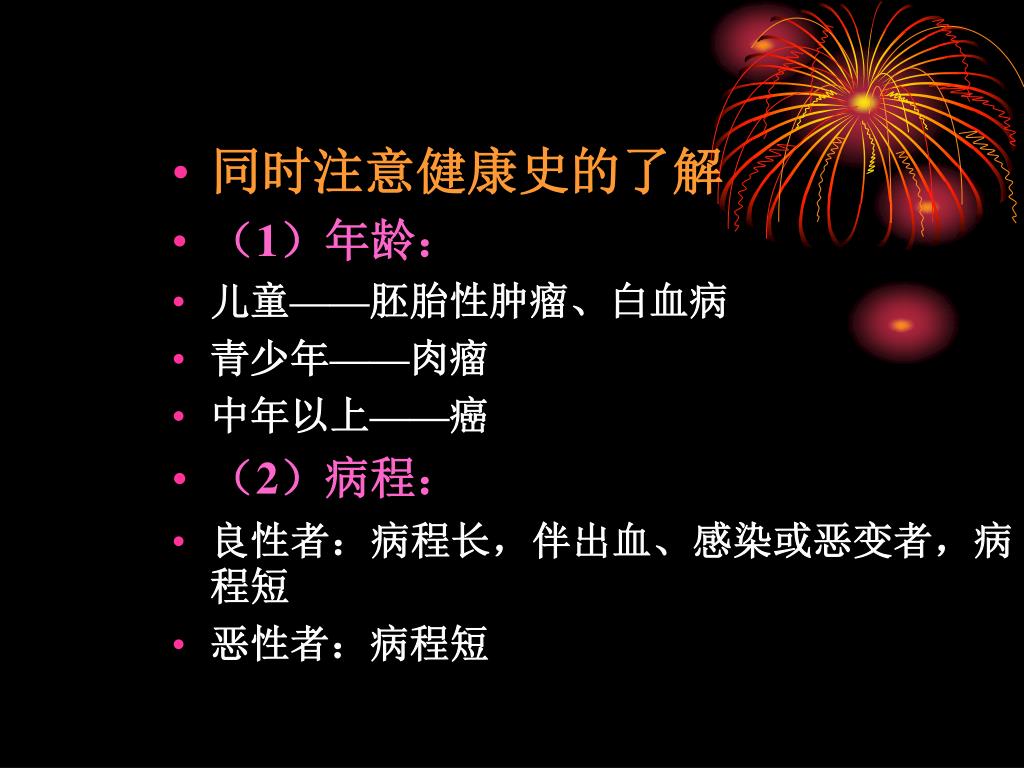 • 同时注意健康史的了解
• （1）年龄：
• 儿童——胚胎性肿瘤、白血病
• 青少年——肉瘤
• 中年以上——癌
• （2）病程：
• 良性者：病程长，伴出血、感染或恶变者，病程短
• 恶性者：病程短